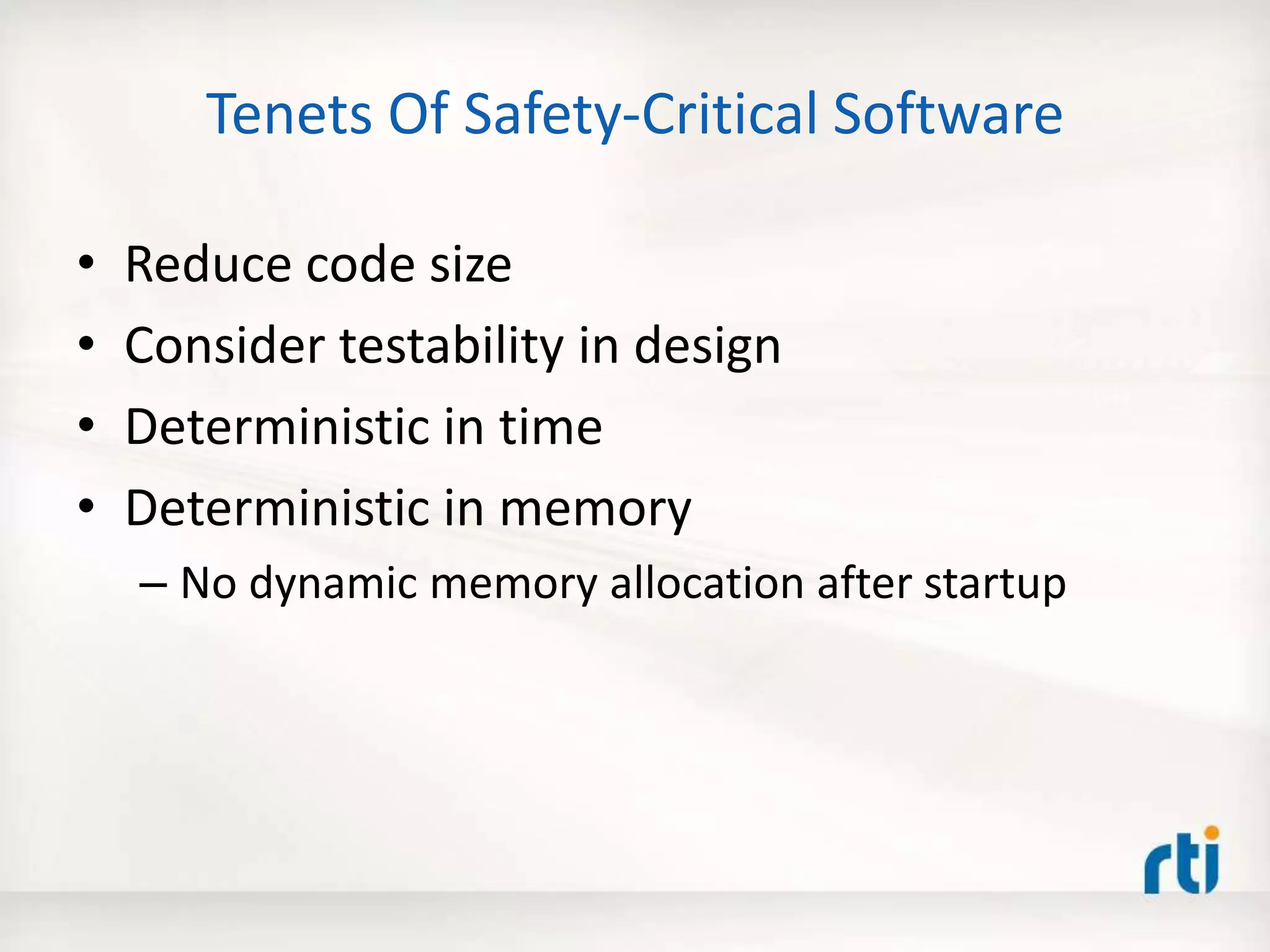 Tenets Of Safety-Critical Software

• Reduce code size
• Consider testability in design
• Deterministic in time
• Deterministic in memory
– No dynamic memory allocation after startup

rti